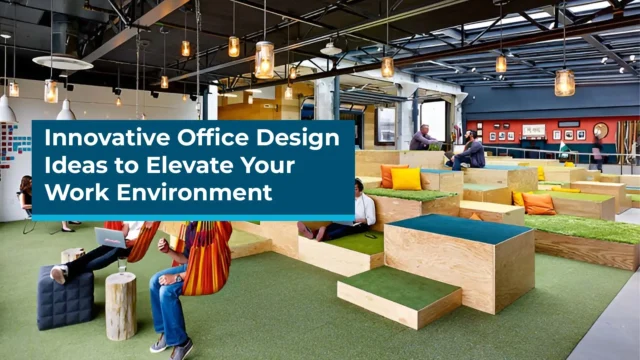 Innovative Office Design Ideas to Elevate Your Work Environment